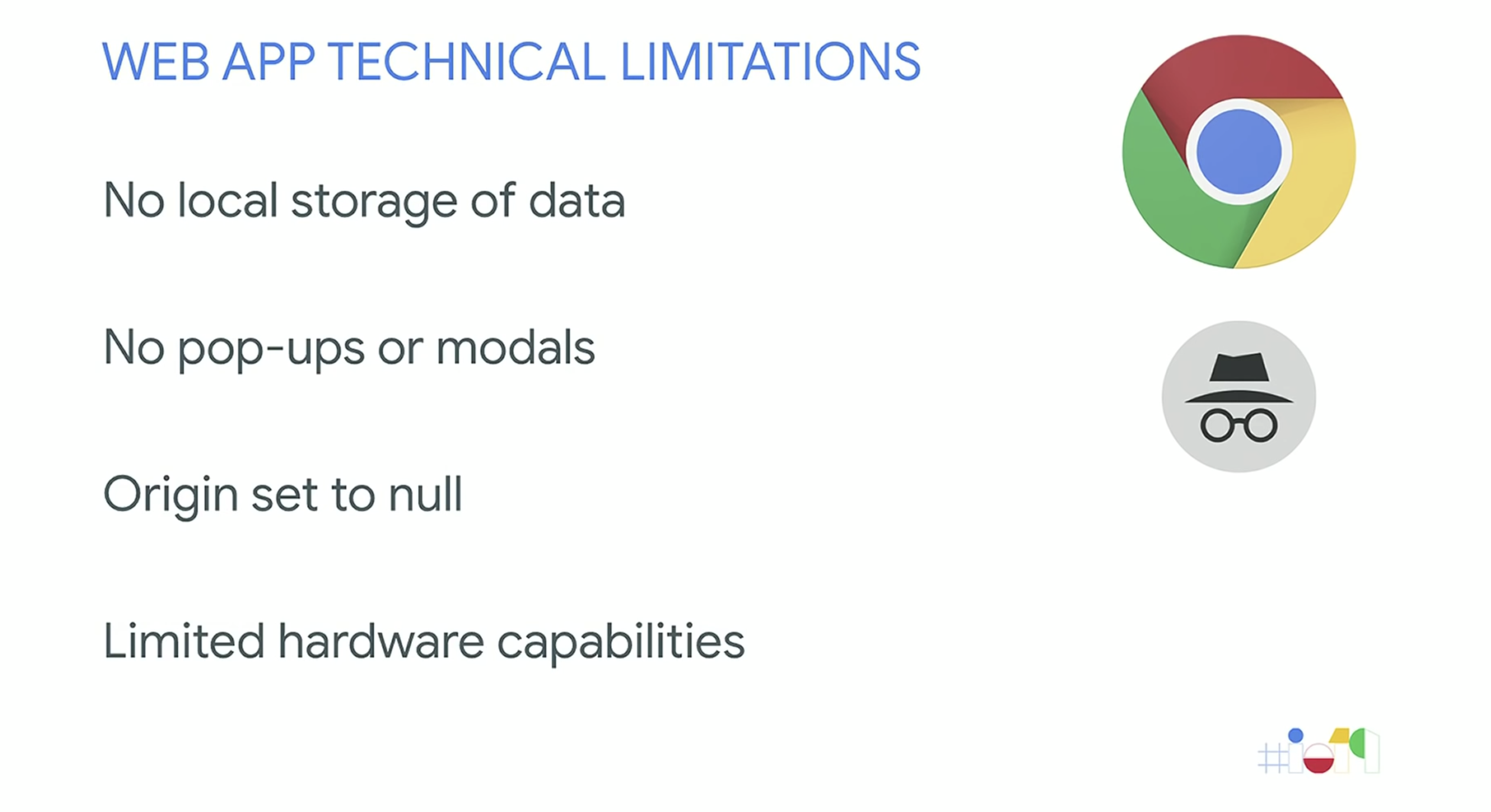 WEB APP TECHNICAL LIMITATIONS

No local storage of data

No pop-ups or modals

Origin set to null

Limited hardware capabilities

#io19